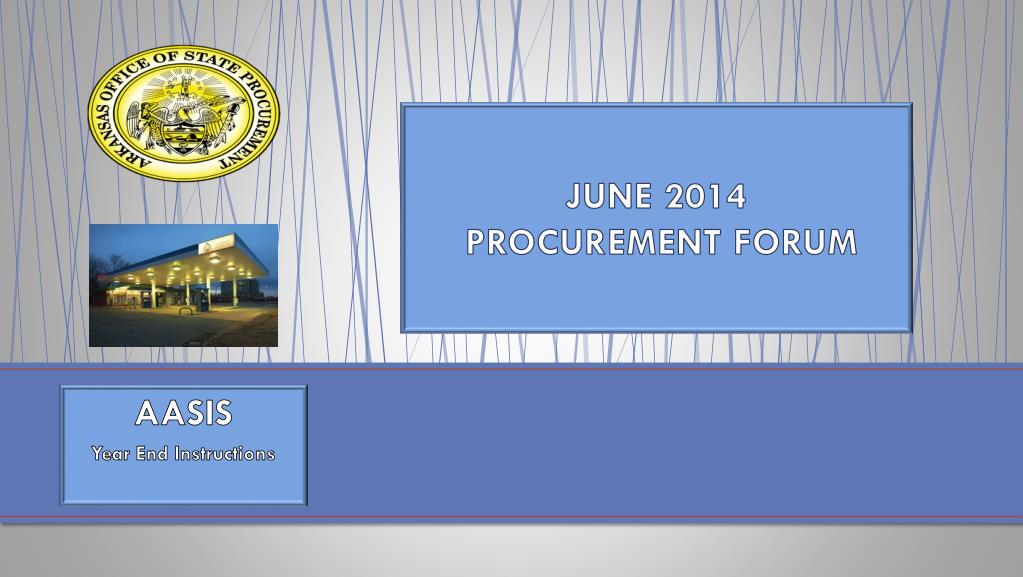 ARKANSAS OFFICE OF STATE PROCUREMENT

JUNE 2014
PROCUREMENT FORUM

AASIS
Year End Instructions